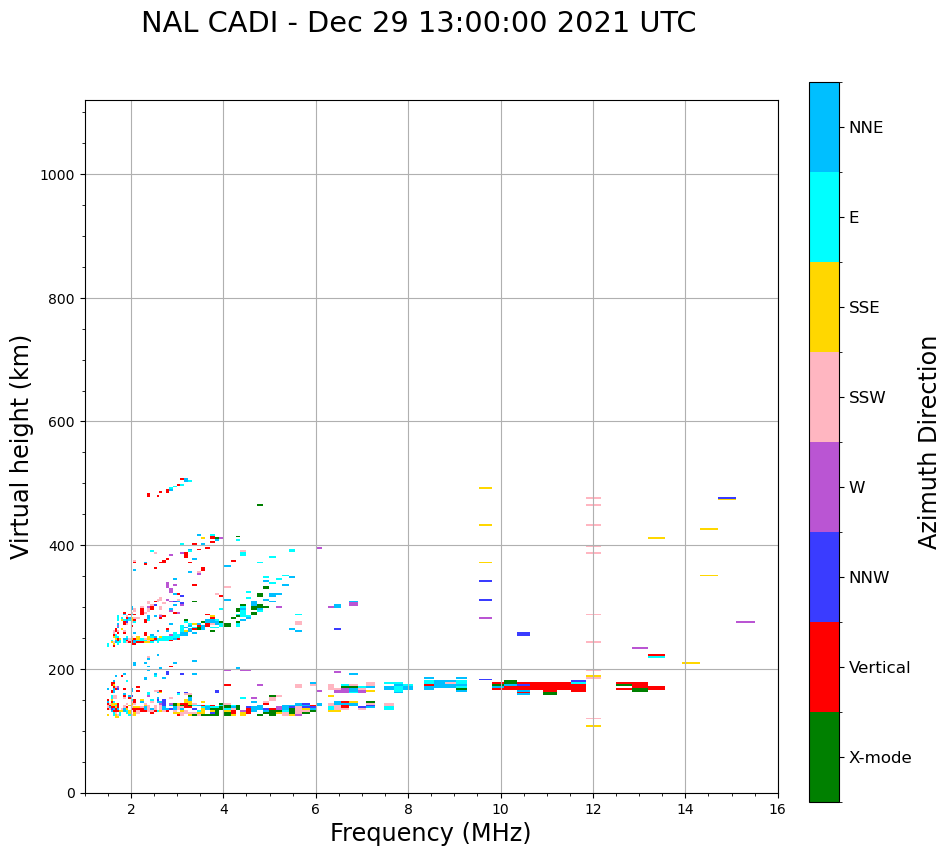 NAL CADI - Dec 29 13:00:00 2021 UTC

Virtual height (km)

1000
800
600
400
200
0

2
4
6
8
10
12
14
16

Frequency (MHz)

NNE
E
SSE
SSW
W
NNW
Vertical
X-mode

Azimuth Direction